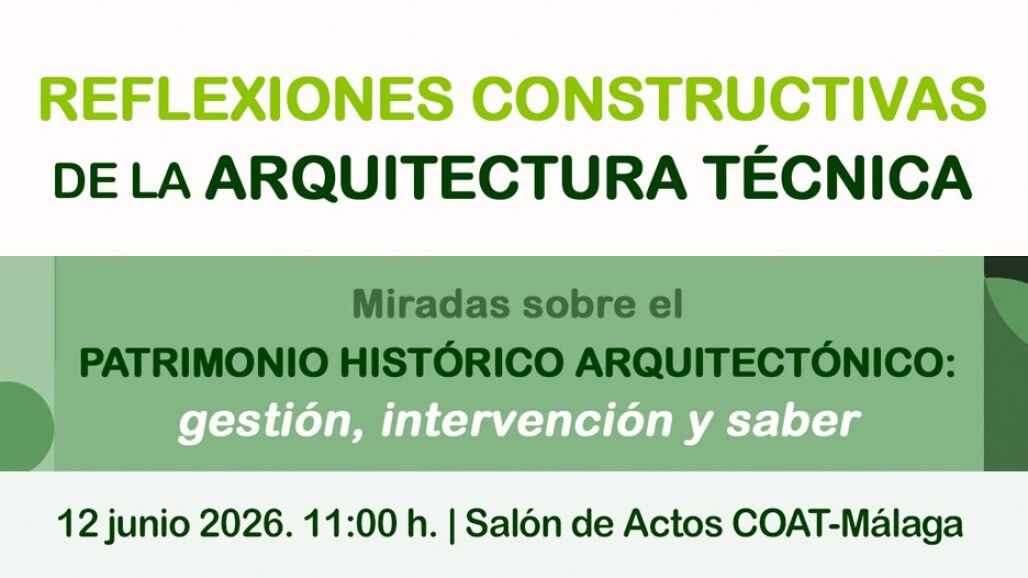 REFLEXIONES CONSTRUCTIVAS
DE LA ARQUITECTURA TÉCNICA

Miradas sobre el
PATRIMONIO HISTÓRICO ARQUITECTÓNICO:
gestión, intervención y saber

12 junio 2026. 11:00 h. | Salón de Actos COAT-Málaga